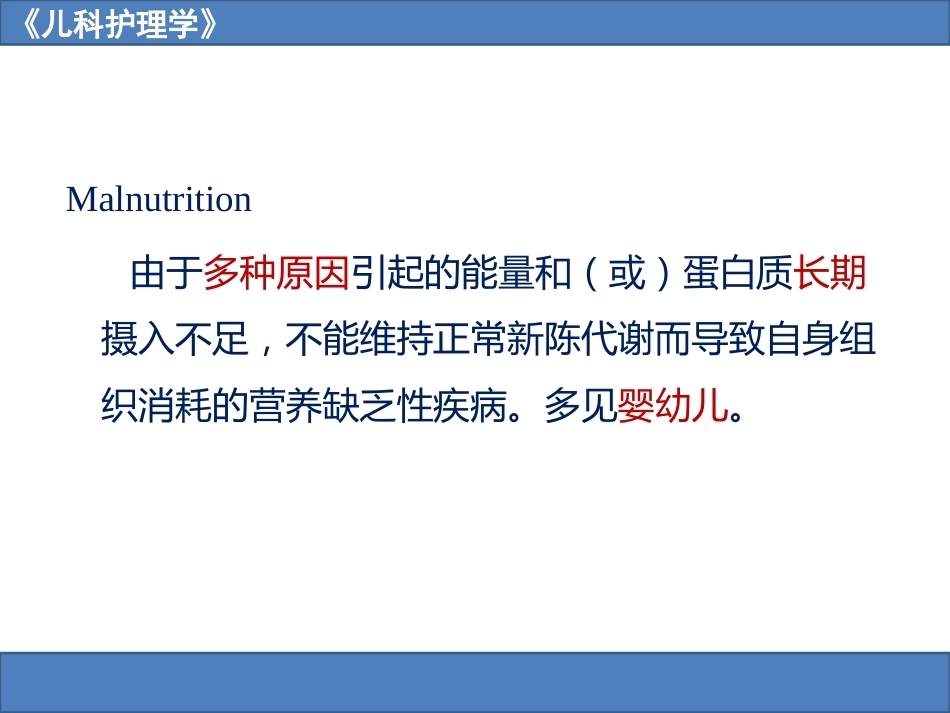 《儿科护理学》

Malnutrition

由于多种原因引起的能量和（或）蛋白质长期摄入不足，不能维持正常新陈代谢而导致自身组织消耗的营养缺乏性疾病。多见婴幼儿。